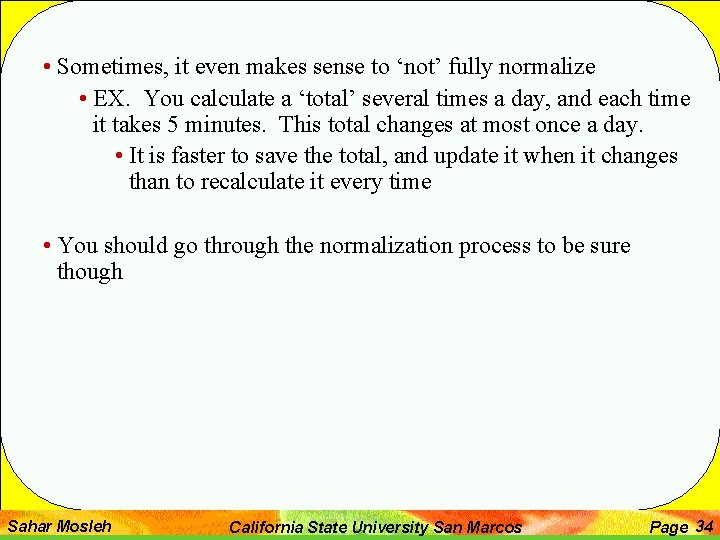 • Sometimes, it even makes sense to ‘not’ fully normalize

• EX. You calculate a ‘total’ several times a day, and each time it takes 5 minutes. This total changes at most once a day.

• It is faster to save the total, and update it when it changes than to recalculate it every time

• You should go through the normalization process to be sure though

Sahar Mosleh California State University San Marcos Page 34